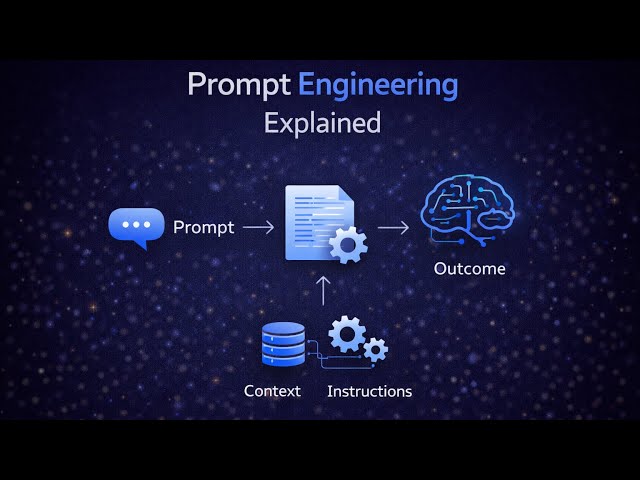 Prompt Engineering
Explained

Prompt

Outcome

Context Instructions